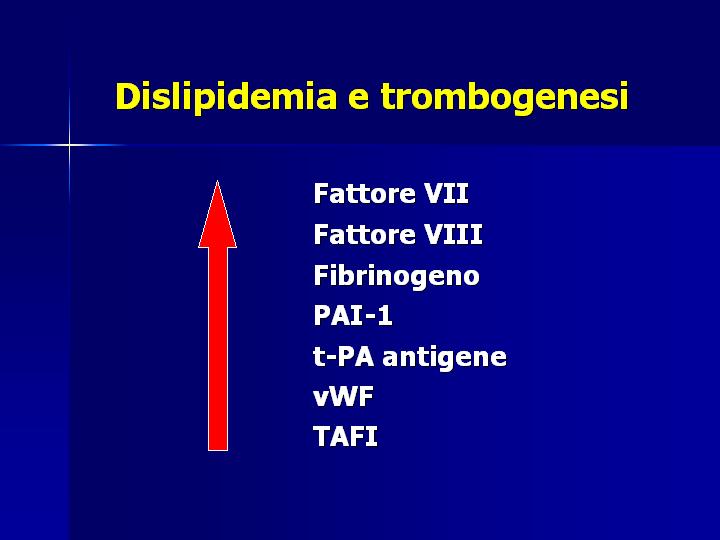 Dislipidemia e trombogenesi

Fattore VII
Fattore VIII
Fibrinogeno
PAI-1
t-PA antigene
vWF
TAFI